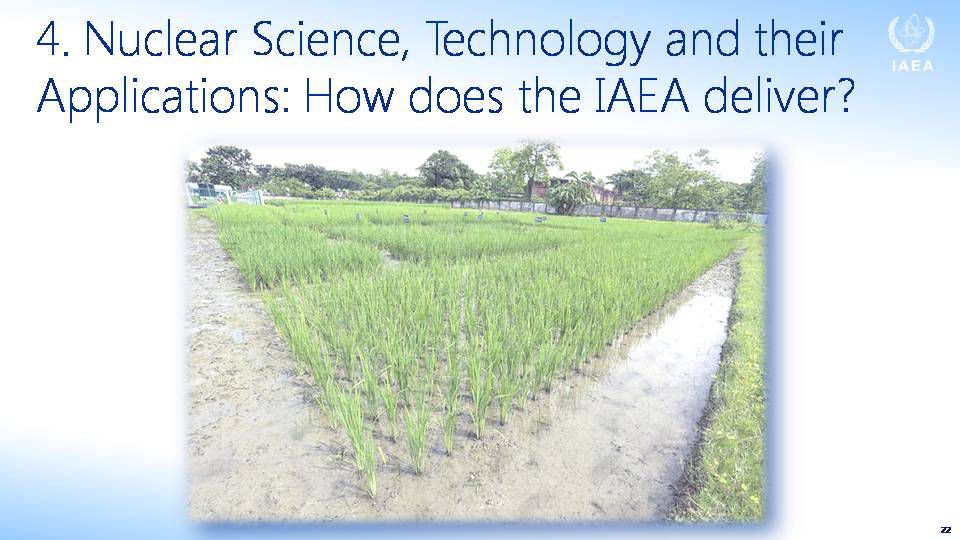 4. Nuclear Science, Technology and their Applications: How does the IAEA deliver?

IAEA

22